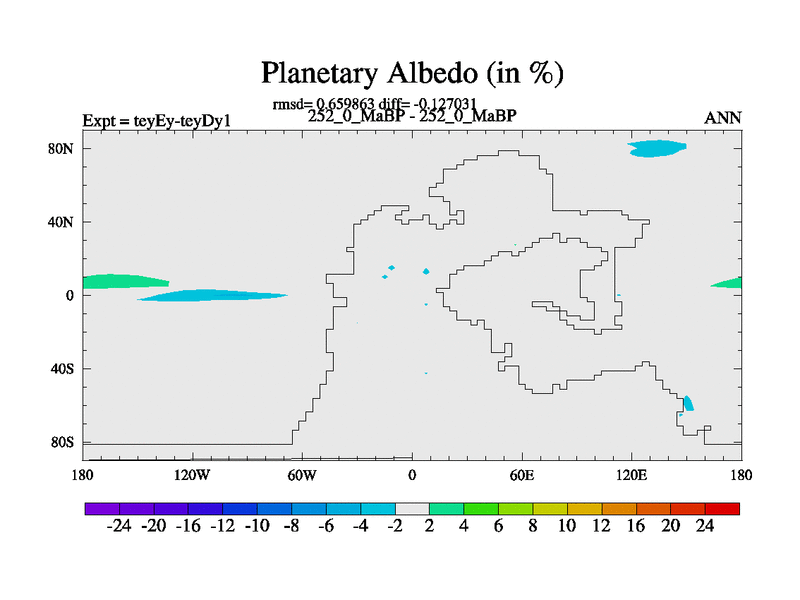 Planetary Albedo (in %)

rmsd= 0.659863 diff= -0.127031

Expt = teyEy-teyDy1

252_0_MaBP - 252_0_MaBP

ANN

80N
40N
0
40S
80S

180
120W
60W
0
60E
120E
180

-24 -20 -16 -12 -10 -8 -6 -4 -2 2 4 6 8 10 12 16 20 24